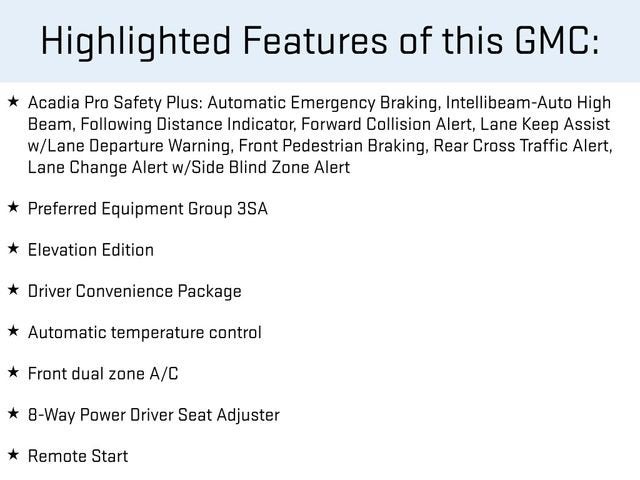 Highlighted Features of this GMC:

★ Acadia Pro Safety Plus: Automatic Emergency Braking, Intellibeam-Auto High Beam, Following Distance Indicator, Forward Collision Alert, Lane Keep Assist w/Lane Departure Warning, Front Pedestrian Braking, Rear Cross Traffic Alert, Lane Change Alert w/Side Blind Zone Alert

★ Preferred Equipment Group 3SA

★ Elevation Edition

★ Driver Convenience Package

★ Automatic temperature control

★ Front dual zone A/C

★ 8-Way Power Driver Seat Adjuster

★ Remote Start